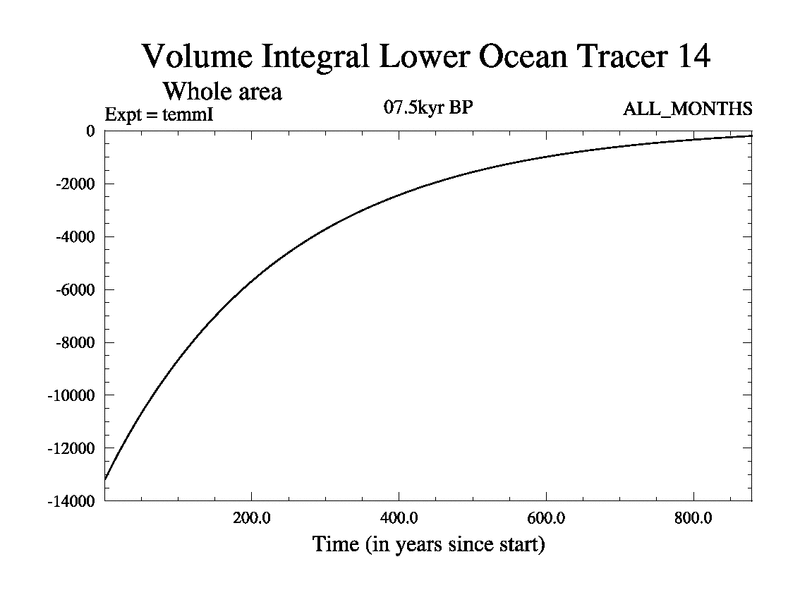 Volume Integral Lower Ocean Tracer 14
Whole area
Expt = temmI
07.5kyr BP
ALL_MONTHS

0
-2000
-4000
-6000
-8000
-10000
-12000
-14000

200.0
400.0
600.0
800.0

Time (in years since start)